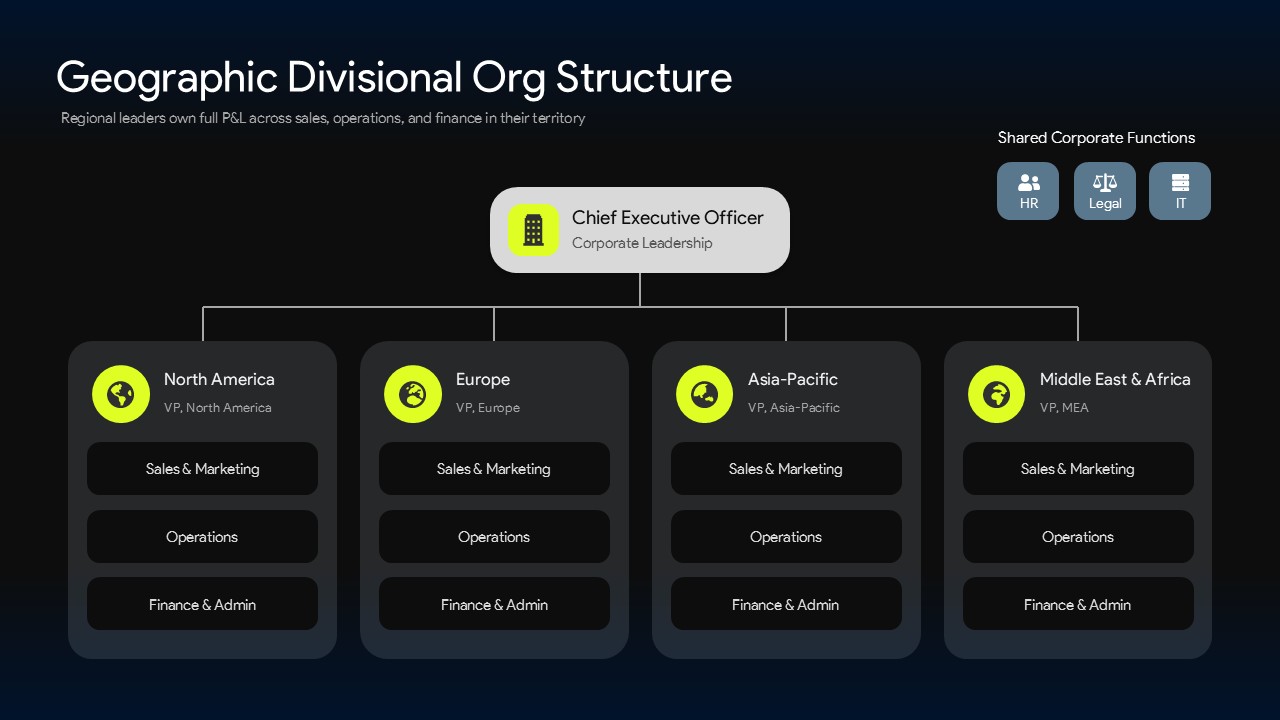 Geographic Divisional Org Structure

Regional leaders own full P&L across sales, operations, and finance in their territory

Shared Corporate Functions

HR

Legal

IT

Chief Executive Officer

Corporate Leadership

North America

VP, North America

Sales & Marketing

Operations

Finance & Admin

Europe

VP, Europe

Sales & Marketing

Operations

Finance & Admin

Asia-Pacific

VP, Asia-Pacific

Sales & Marketing

Operations

Finance & Admin

Middle East & Africa

VP, MEA

Sales & Marketing

Operations

Finance & Admin